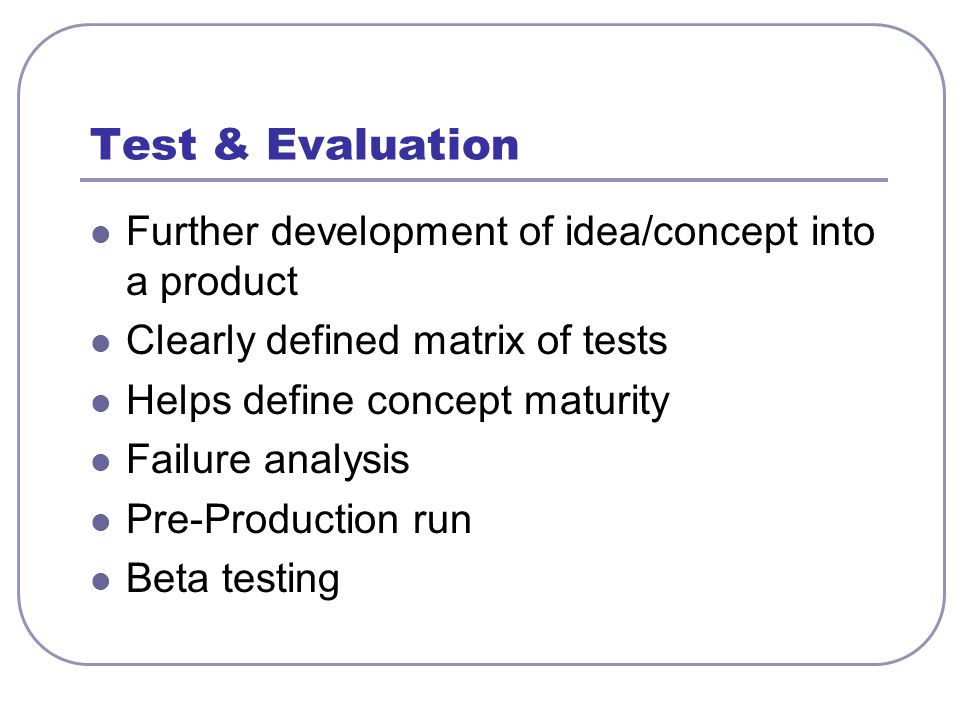 Test & Evaluation

- Further development of idea/concept into a product
- Clearly defined matrix of tests
- Helps define concept maturity
- Failure analysis
- Pre-Production run
- Beta testing